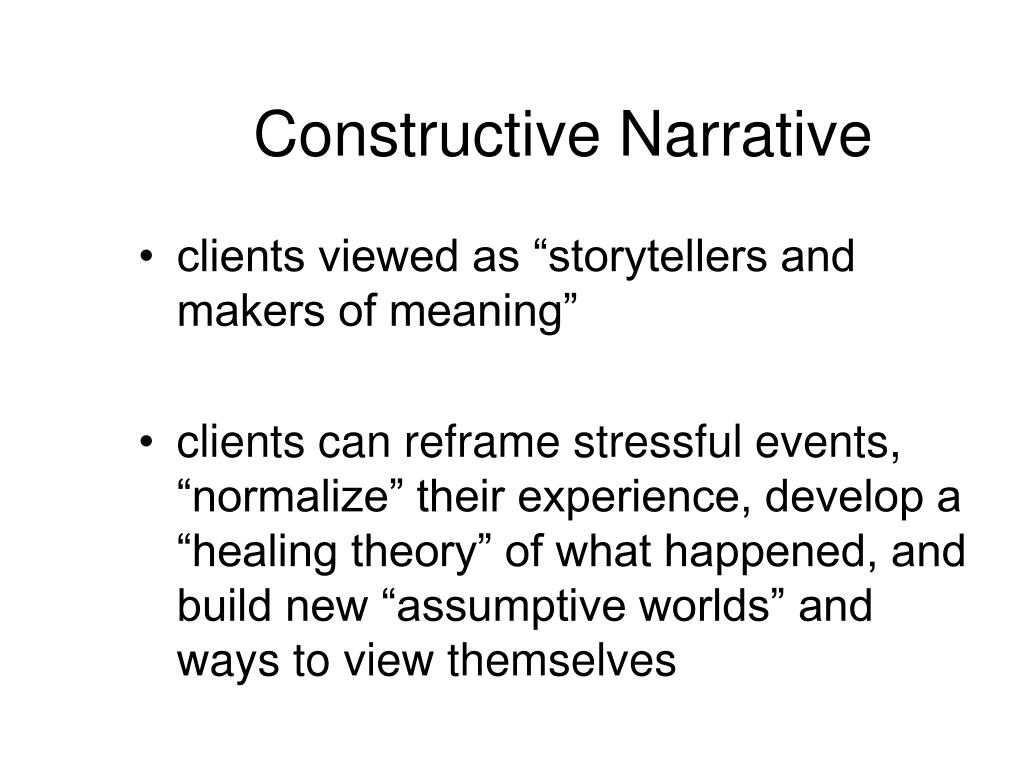 Constructive Narrative

• clients viewed as “storytellers and makers of meaning”

• clients can reframe stressful events, “normalize” their experience, develop a “healing theory” of what happened, and build new “assumptive worlds” and ways to view themselves